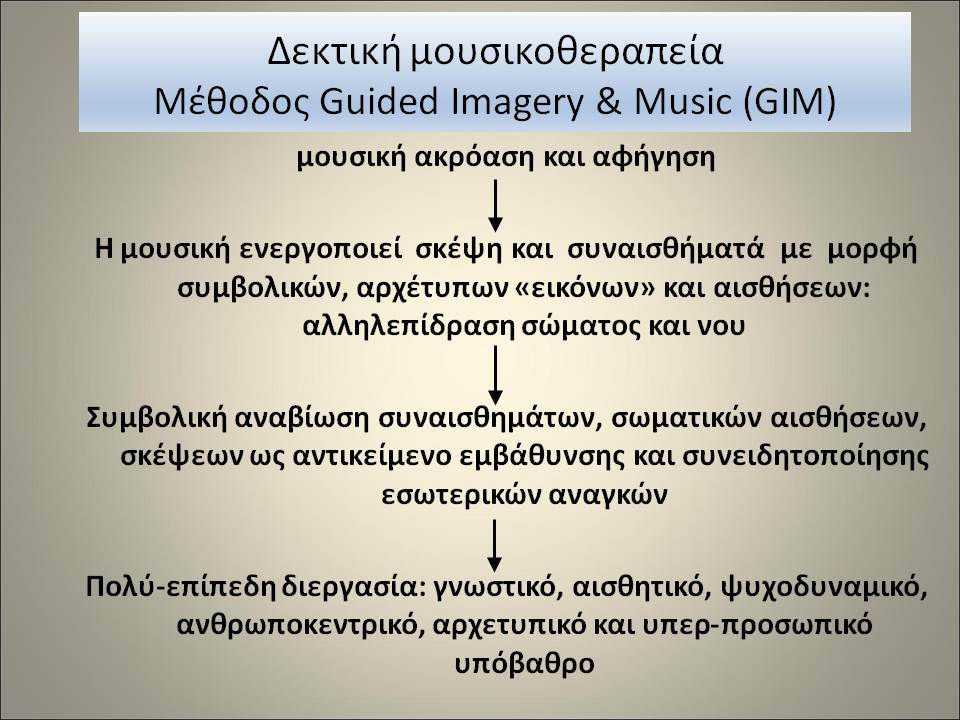 Δεκτική μουσικοθεραπεία
Μέθοδος Guided Imagery & Music (GIM)

μουσική ακρόαση και αφήγηση

Η μουσική ενεργοποιεί σκέψη και συναισθήματά με μορφή συμβολικών, αρχέτυπων «εικόνων» και αισθήσεων: αλληλεπίδραση σώματος και νου

Συμβολική αναβίωση συναισθημάτων, σωματικών αισθήσεων, σκέψεων ως αντικείμενο εμβάθυνσης και συνειδητοποίησης εσωτερικών αναγκών

Πολύ-επίπεδη διεργασία: γνωστικό, αισθητικό, ψυχοδυναμικό, ανθρωποκεντρικό, αρχετυπικό και υπερ-προσωπικό υπόβαθρο